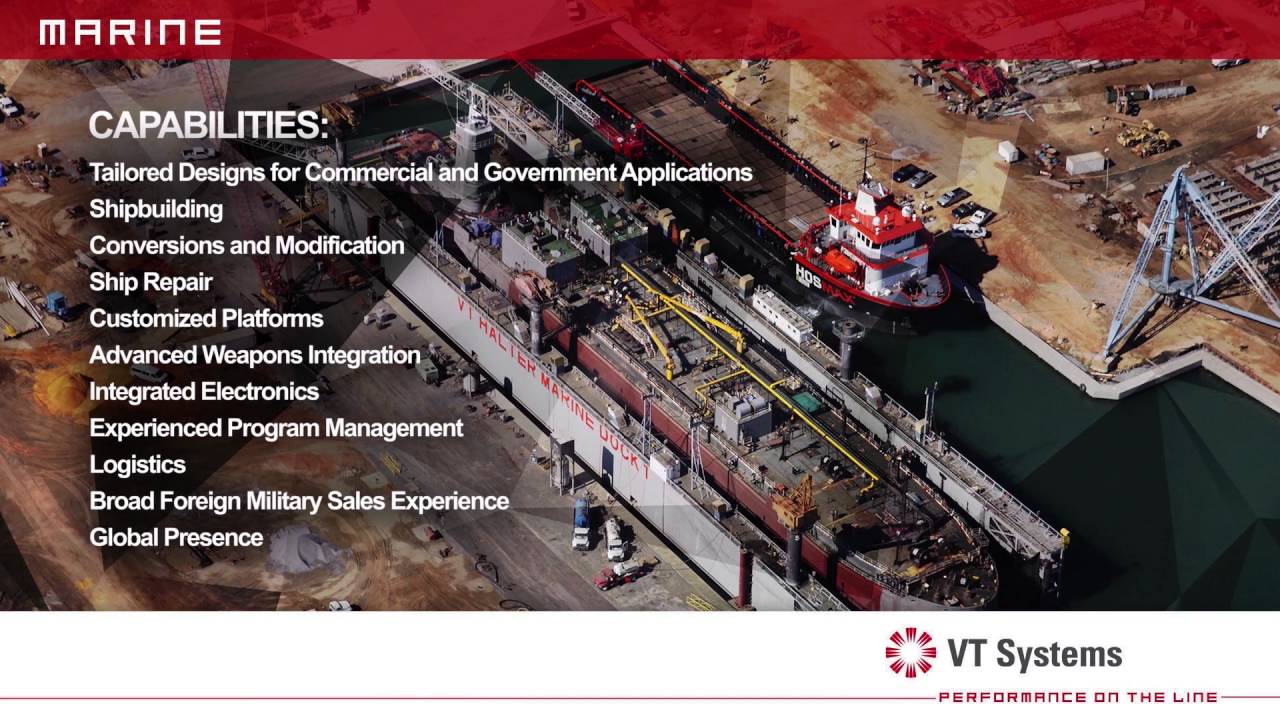 MARINE

CAPABILITIES:
Tailored Designs for Commercial and Government Applications
Shipbuilding
Conversions and Modification
Ship Repair
Customized Platforms
Advanced Weapons Integration
Integrated Electronics
Experienced Program Management
Logistics
Broad Foreign Military Sales Experience
Global Presence

VT HALTER MARINE DOCK 1

HOS

VT Systems
PERFORMANCE ON THE LINE